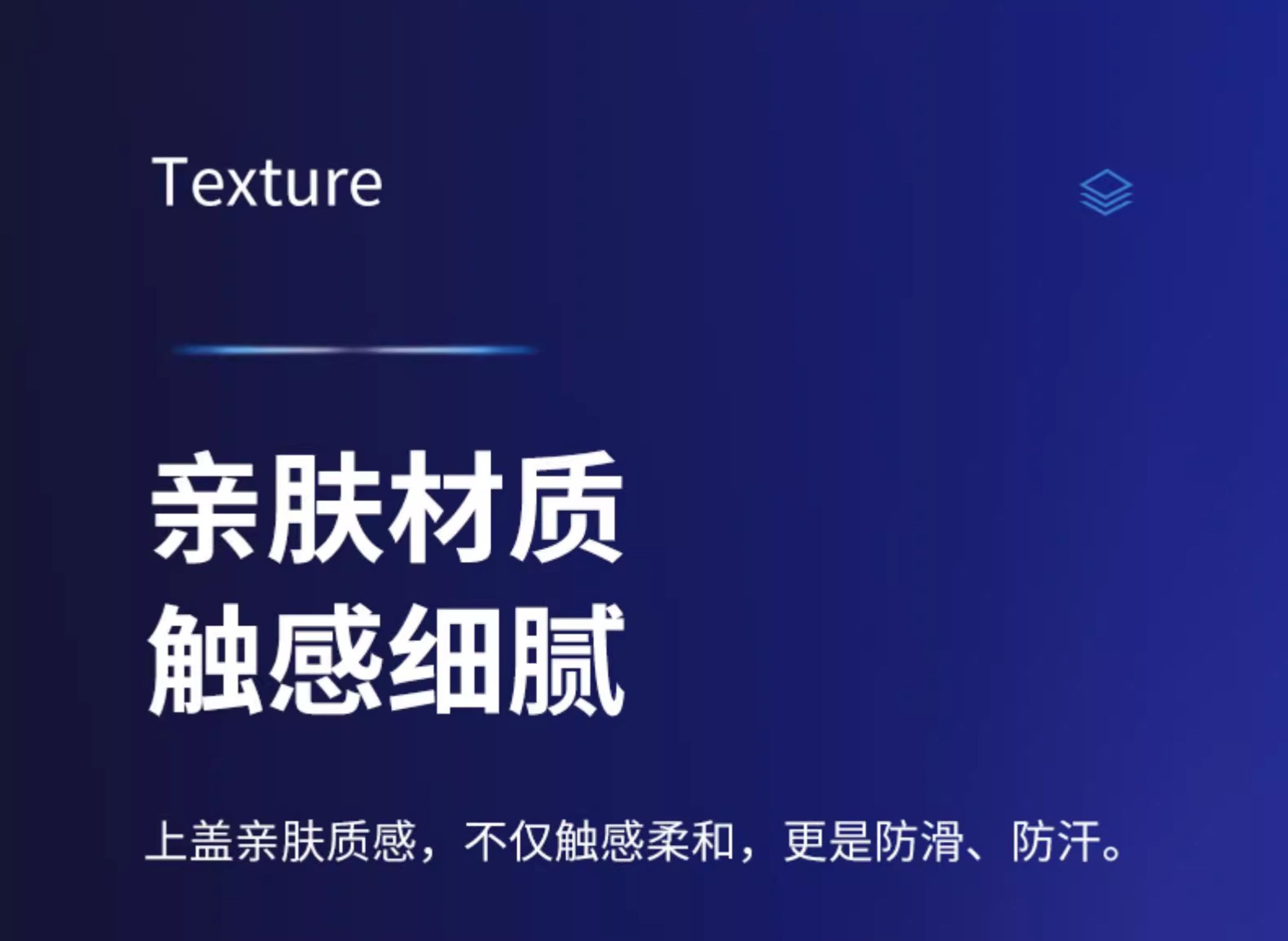 Texture

亲肤材质
触感细腻

上盖亲肤质感，不仅触感柔和，更是防滑、防汗。